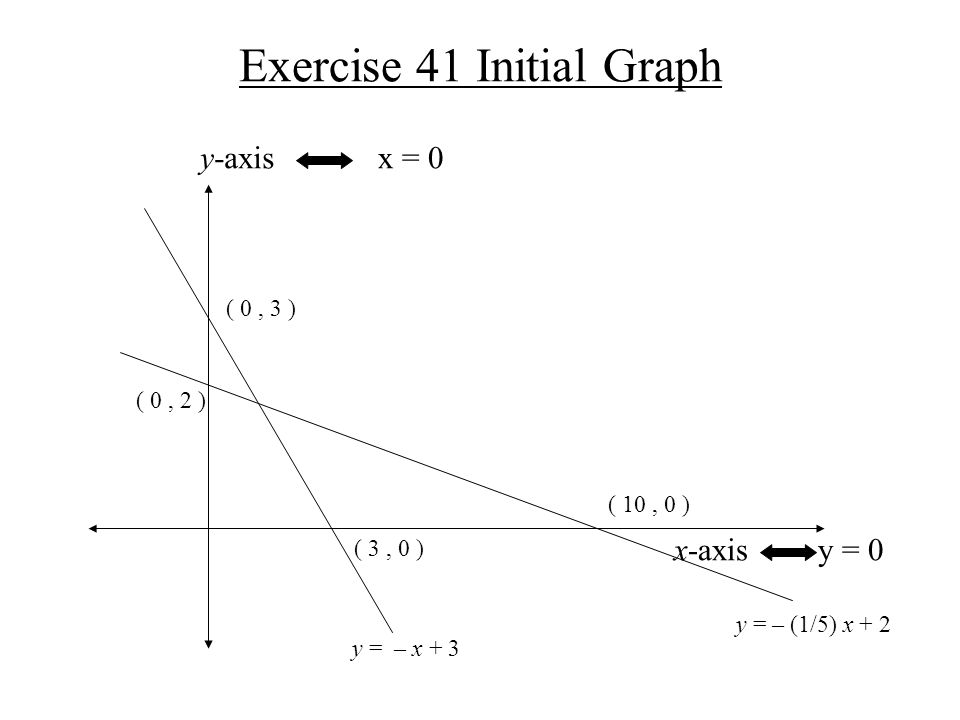 Exercise 41 Initial Graph

$y$-axis ⟷ x = 0

( 0 , 3 )

( 0 , 2 )

( 10 , 0 )

( 3 , 0 )

$x$-axis ⟷ y = 0

$y = -(1/5)x + 2$

$y = -x + 3$